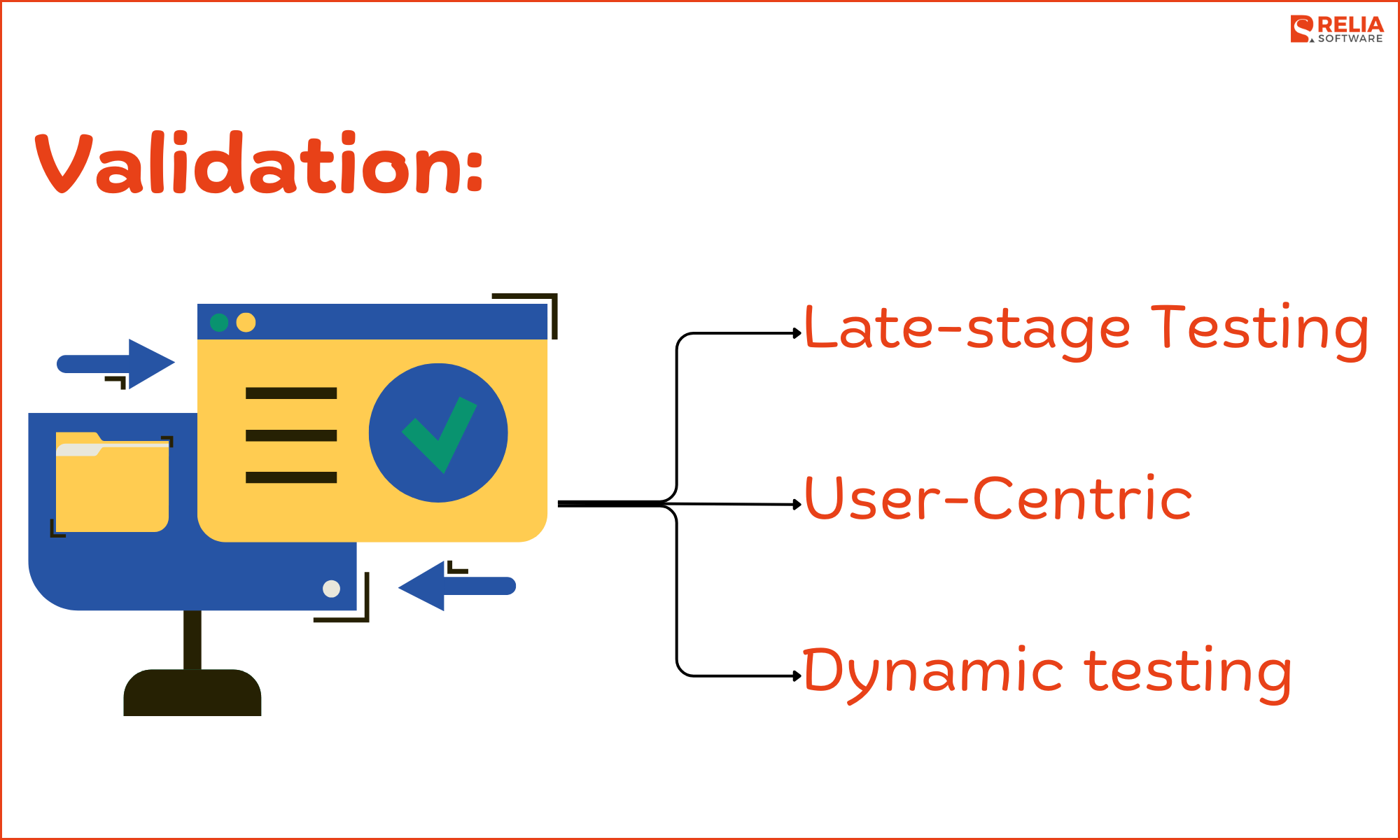 RELIA
SOFTWARE

Validation:

Late-stage Testing

User-Centric

Dynamic testing